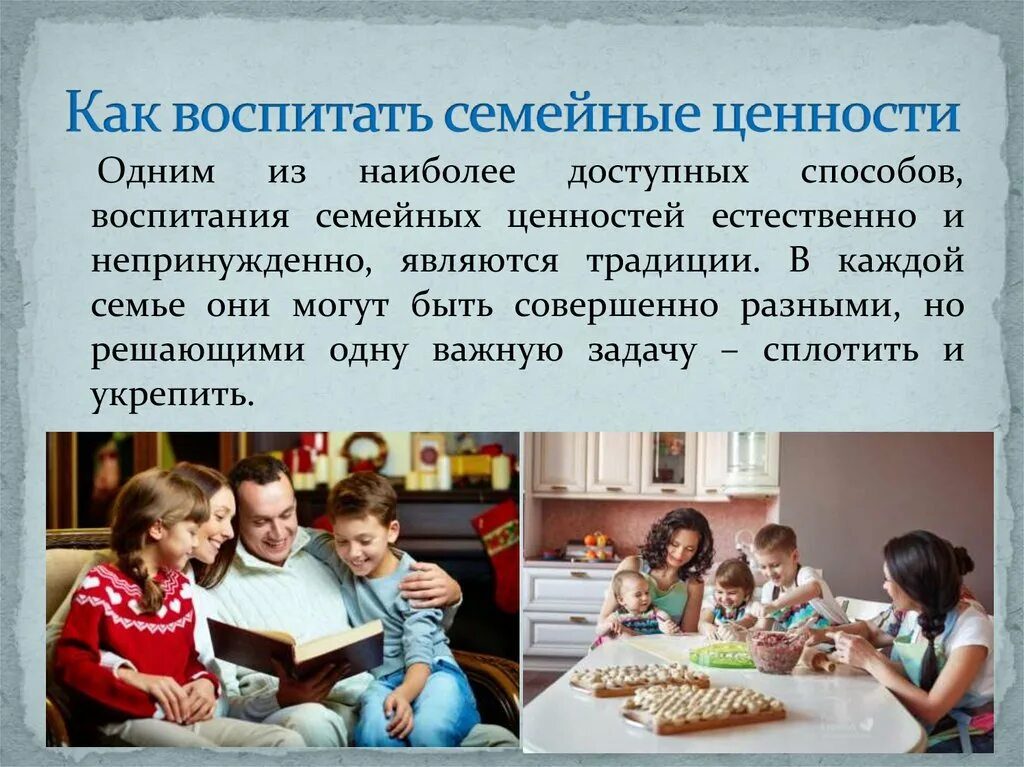 Как воспитать семейные ценности

Одним из наиболее доступных способов, воспитания семейных ценностей естественно и непринужденно, являются традиции. В каждой семье они могут быть совершенно разными, но решающими одну важную задачу – сплотить и укрепить.